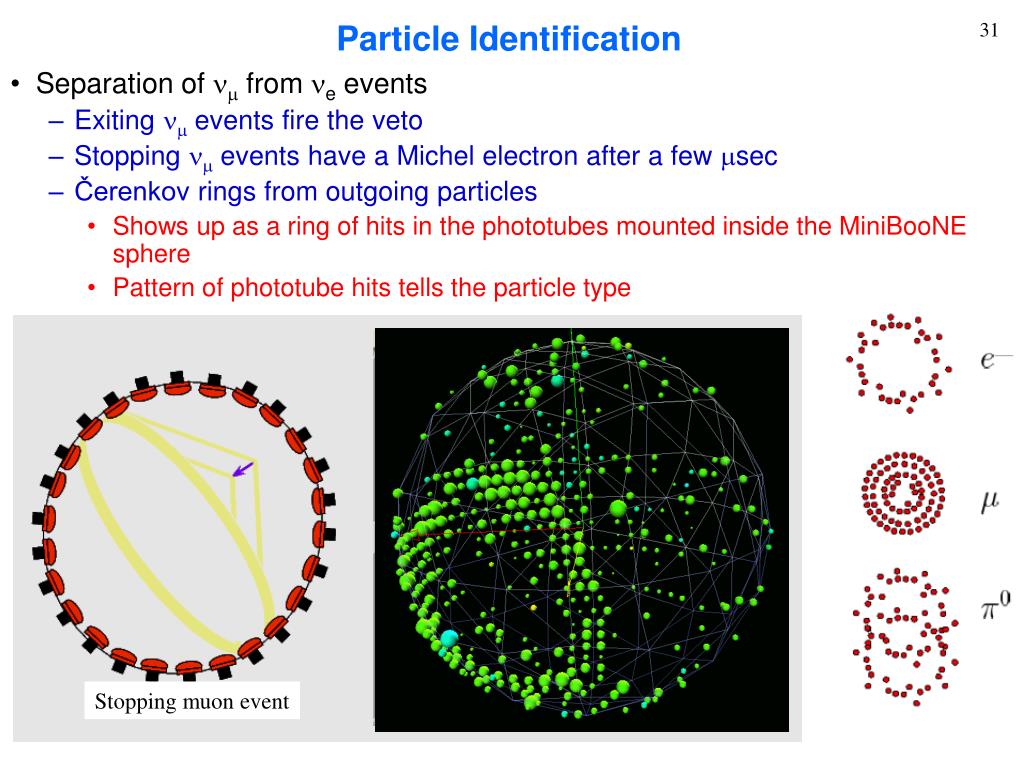 Particle Identification

31

• Separation of $\nu_\mu$ from $\nu_e$ events
  – Exiting $\nu_\mu$ events fire the veto
  – Stopping $\nu_\mu$ events have a Michel electron after a few $\mu$sec
  – Čerenkov rings from outgoing particles
    • Shows up as a ring of hits in the phototubes mounted inside the MiniBooNE sphere
    • Pattern of phototube hits tells the particle type

Stopping muon event

$e^-$

$\mu$

$\pi^0$